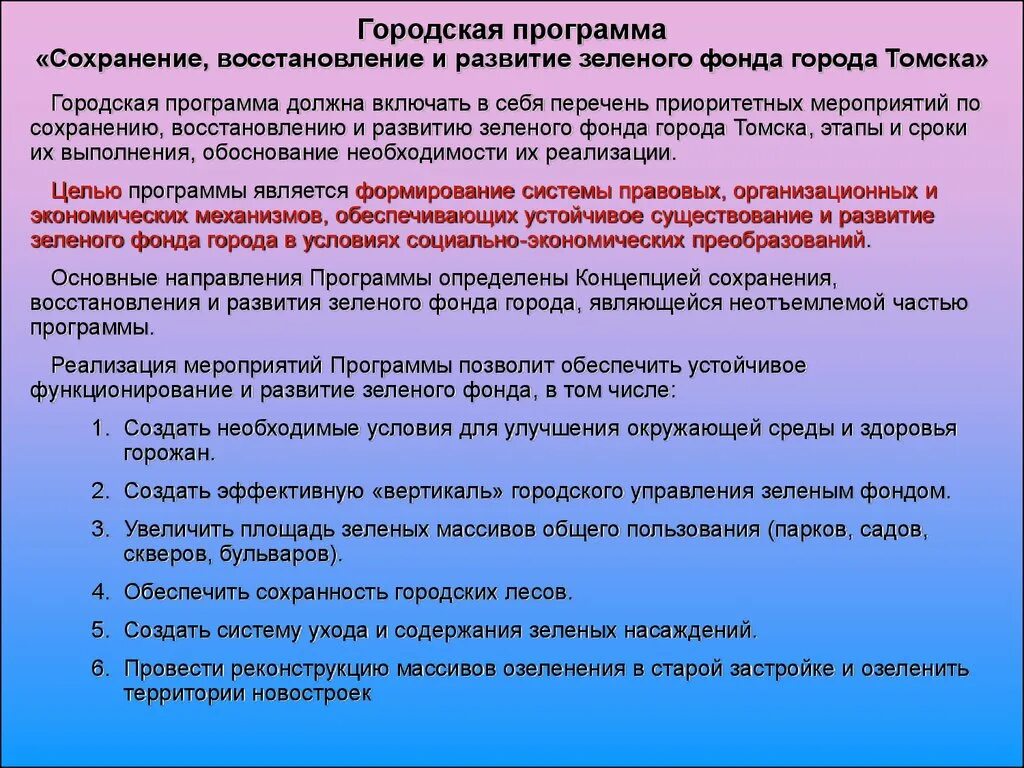 Городская программа
«Сохранение, восстановление и развитие зеленого фонда города Томска»

Городская программа должна включать в себя перечень приоритетных мероприятий по сохранению, восстановлению и развитию зеленого фонда города Томска, этапы и сроки их выполнения, обоснование необходимости их реализации.

Целью программы является формирование системы правовых, организационных и экономических механизмов, обеспечивающих устойчивое существование и развитие зеленого фонда города в условиях социально-экономических преобразований.

Основные направления Программы определены Концепцией сохранения, восстановления и развития зеленого фонда города, являющейся неотъемлемой частью программы.

Реализация мероприятий Программы позволит обеспечить устойчивое функционирование и развитие зеленого фонда, в том числе:

1. Создать необходимые условия для улучшения окружающей среды и здоровья горожан.
2. Создать эффективную «вертикаль» городского управления зеленым фондом.
3. Увеличить площадь зеленых массивов общего пользования (парков, садов, скверов, бульваров).
4. Обеспечить сохранность городских лесов.
5. Создать систему ухода и содержания зеленых насаждений.
6. Провести реконструкцию массивов озеленения в старой застройке и озеленить территории новостроек